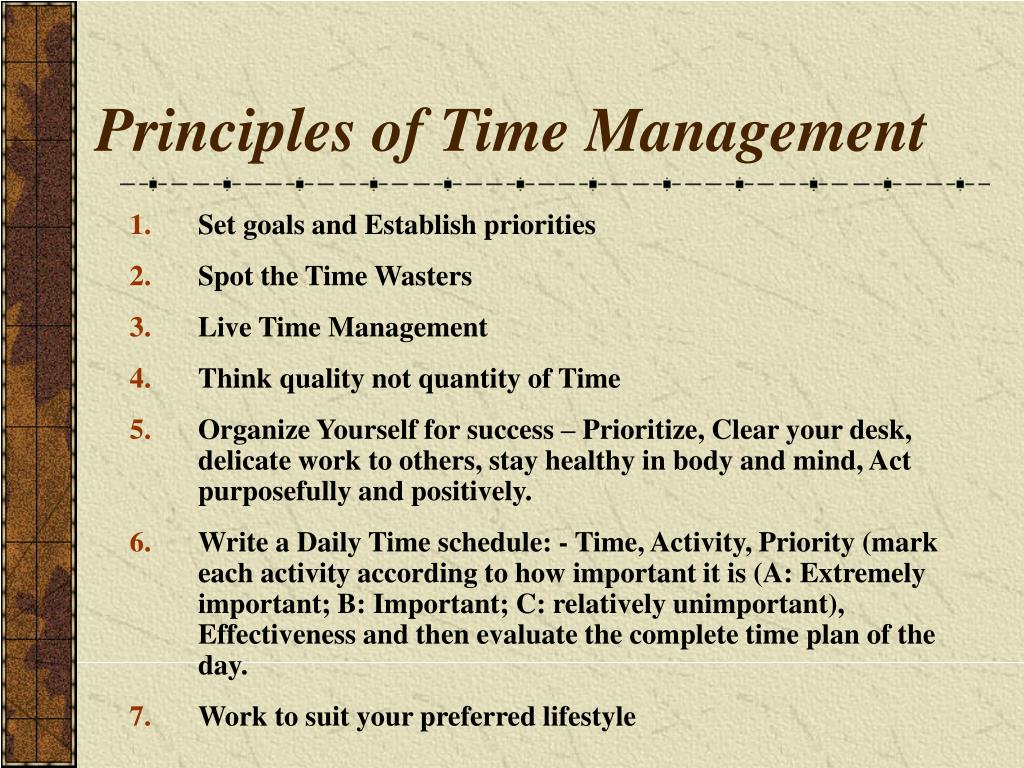 Principles of Time Management

1. Set goals and Establish priorities
2. Spot the Time Wasters
3. Live Time Management
4. Think quality not quantity of Time
5. Organize Yourself for success – Prioritize, Clear your desk, delicate work to others, stay healthy in body and mind, Act purposefully and positively.
6. Write a Daily Time schedule: - Time, Activity, Priority (mark each activity according to how important it is (A: Extremely important; B: Important; C: relatively unimportant), Effectiveness and then evaluate the complete time plan of the day.
7. Work to suit your preferred lifestyle